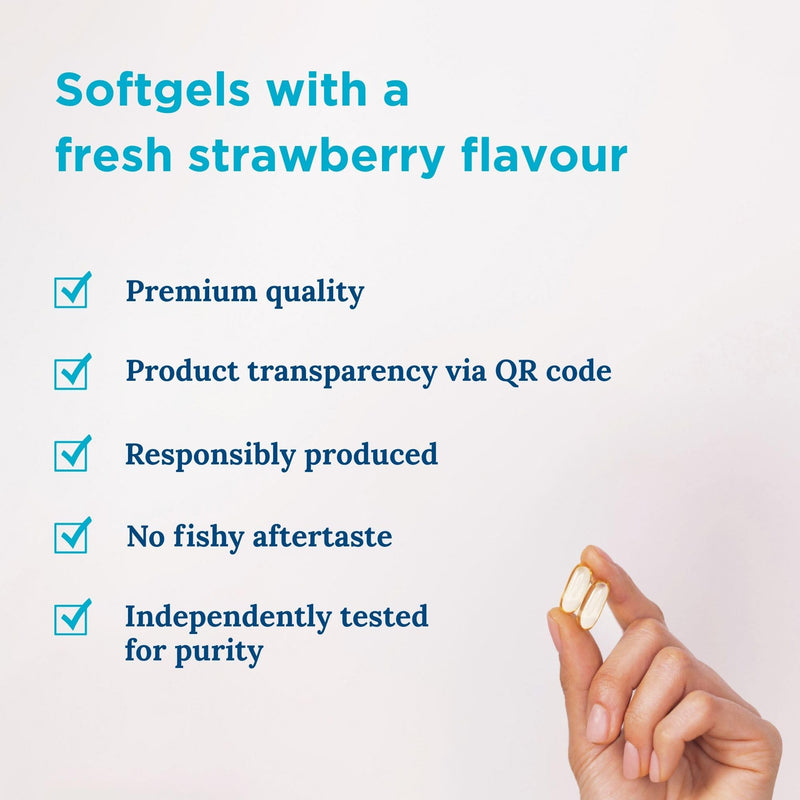 Softgels with a
fresh strawberry flavour

☑ Premium quality

☑ Product transparency via QR code

☑ Responsibly produced

☑ No fishy aftertaste

☑ Independently tested for purity